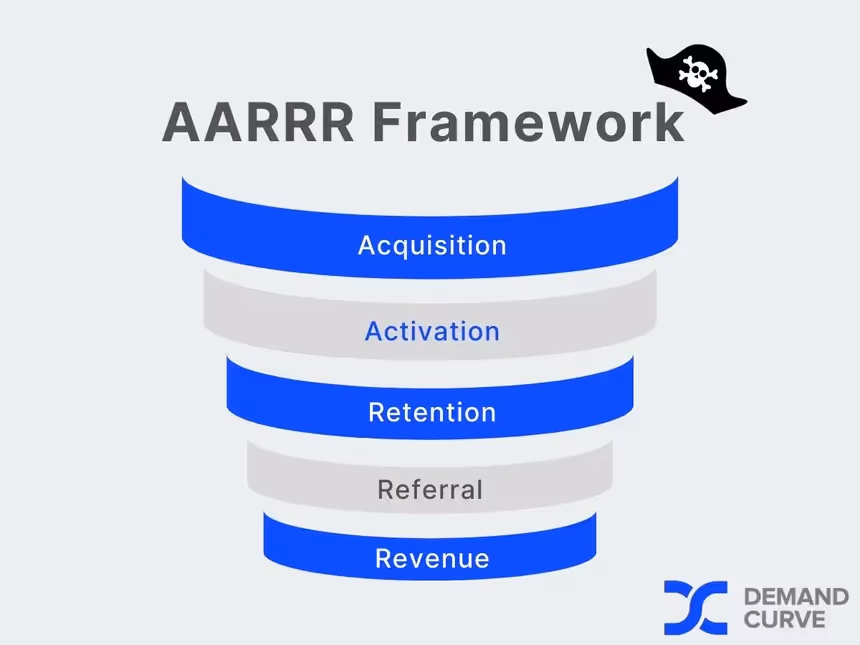 AARRR Framework

Acquisition

Activation

Retention

Referral

Revenue

DEMAND CURVE